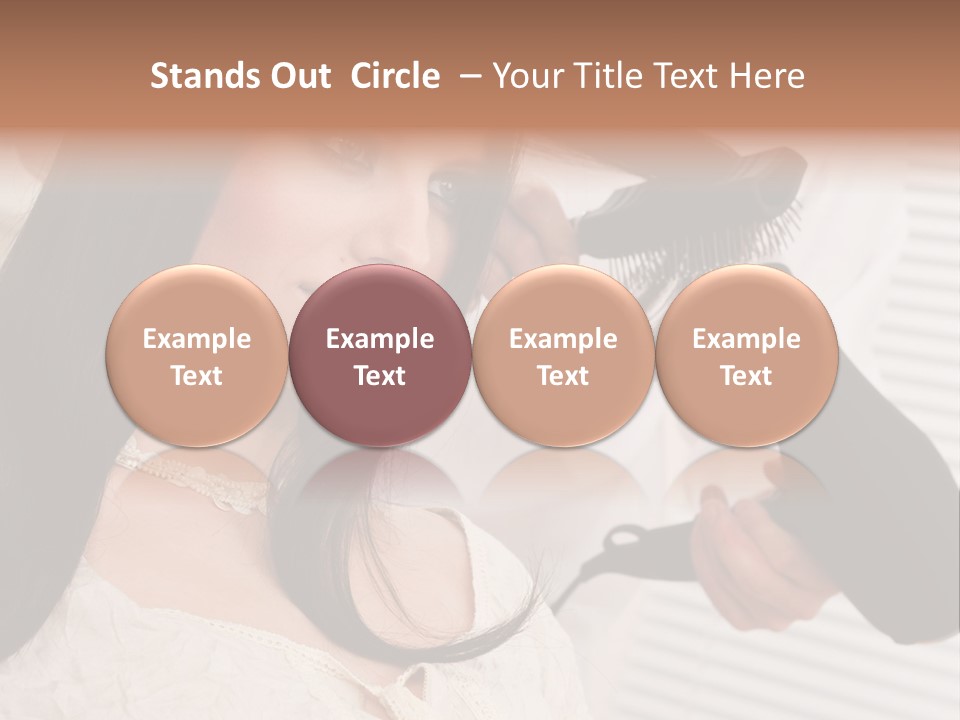 Stands Out Circle – Your Title Text Here

Example Text

Example Text

Example Text

Example Text